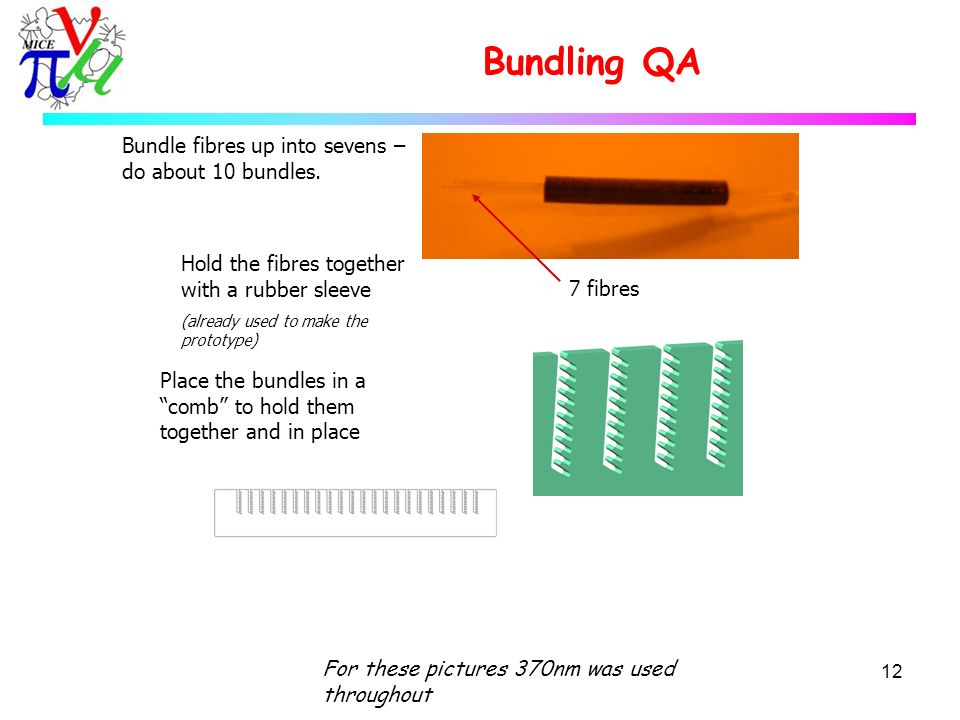 MICE

Bundling QA

Bundle fibres up into sevens – do about 10 bundles.

Hold the fibres together with a rubber sleeve

(already used to make the prototype)

7 fibres

Place the bundles in a "comb" to hold them together and in place

For these pictures 370nm was used throughout

12